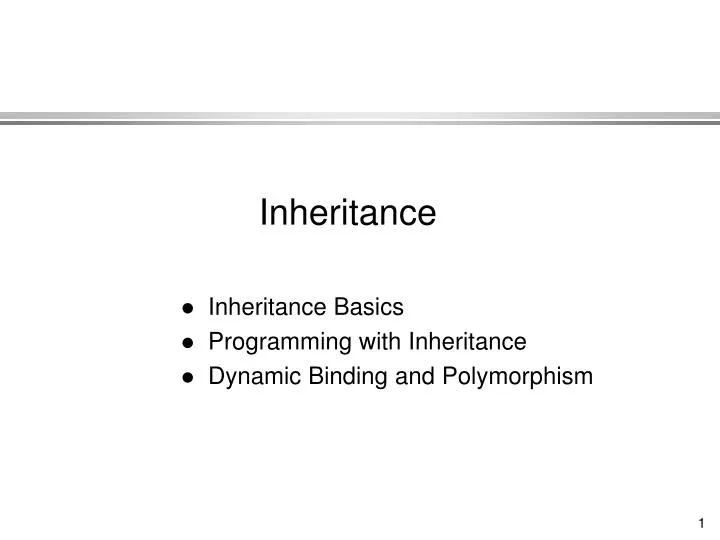 Inheritance

- Inheritance Basics
- Programming with Inheritance
- Dynamic Binding and Polymorphism

1